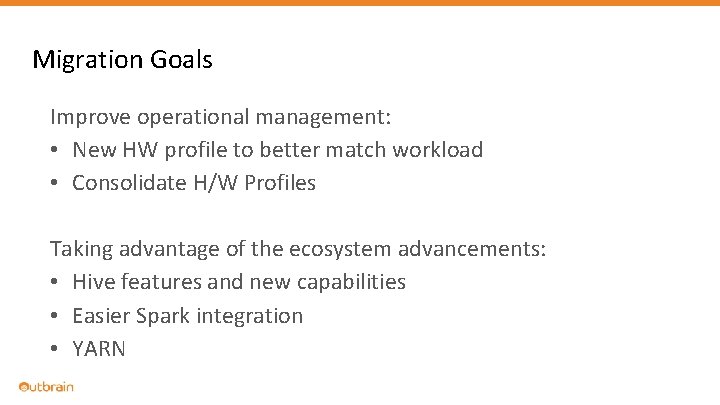 Migration Goals

Improve operational management:
• New HW profile to better match workload
• Consolidate H/W Profiles

Taking advantage of the ecosystem advancements:
• Hive features and new capabilities
• Easier Spark integration
• YARN

Outbrain